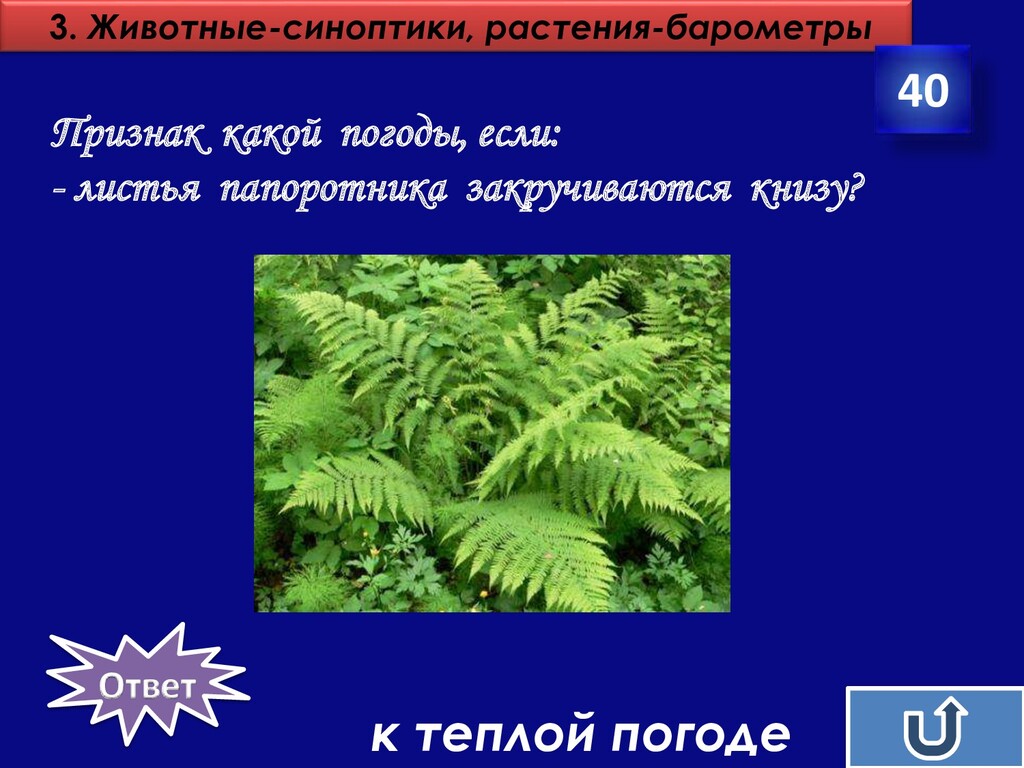 3. Животные-синоптики, растения-барометры

40

Признак какой погоды, если:
- листья папоротника закручиваются книзу?

Ответ

к теплой погоде